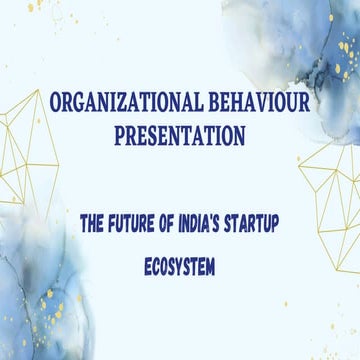 ORGANIZATIONAL BEHAVIOUR PRESENTATION

THE FUTURE OF INDIA'S STARTUP ECOSYSTEM